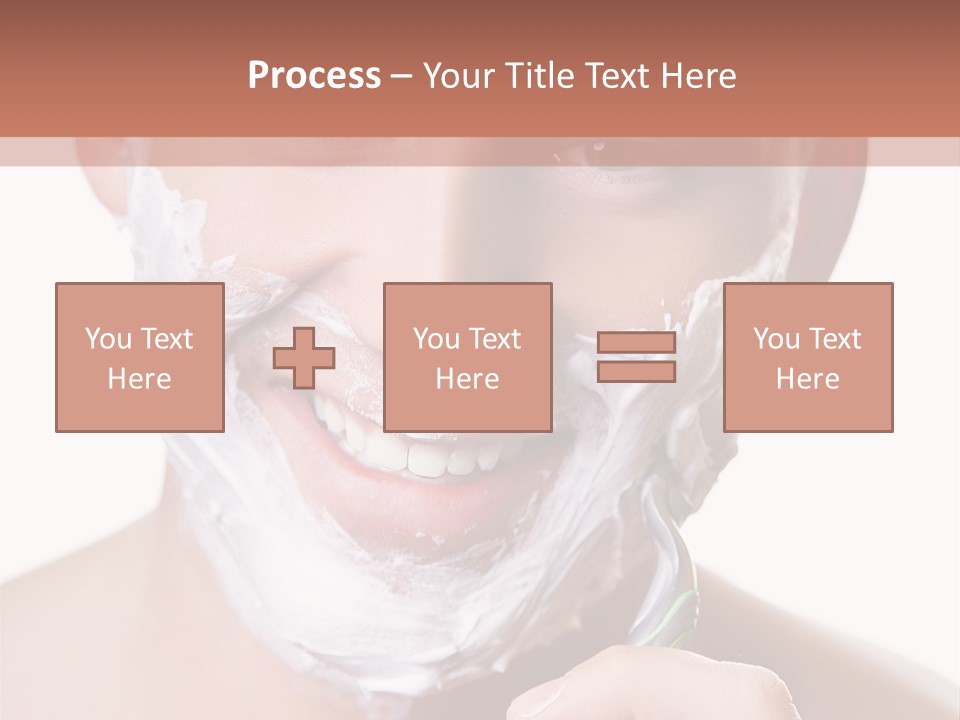 Process – Your Title Text Here

You Text Here

You Text Here

You Text Here